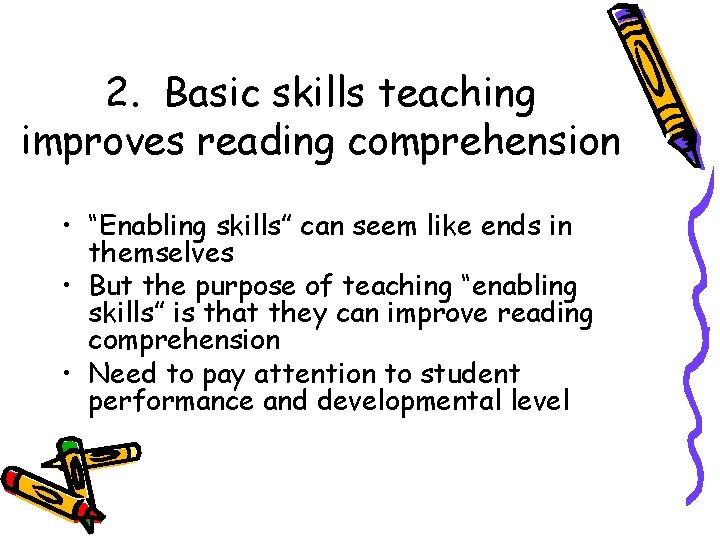 2. Basic skills teaching improves reading comprehension

• "Enabling skills" can seem like ends in themselves
• But the purpose of teaching "enabling skills" is that they can improve reading comprehension
• Need to pay attention to student performance and developmental level